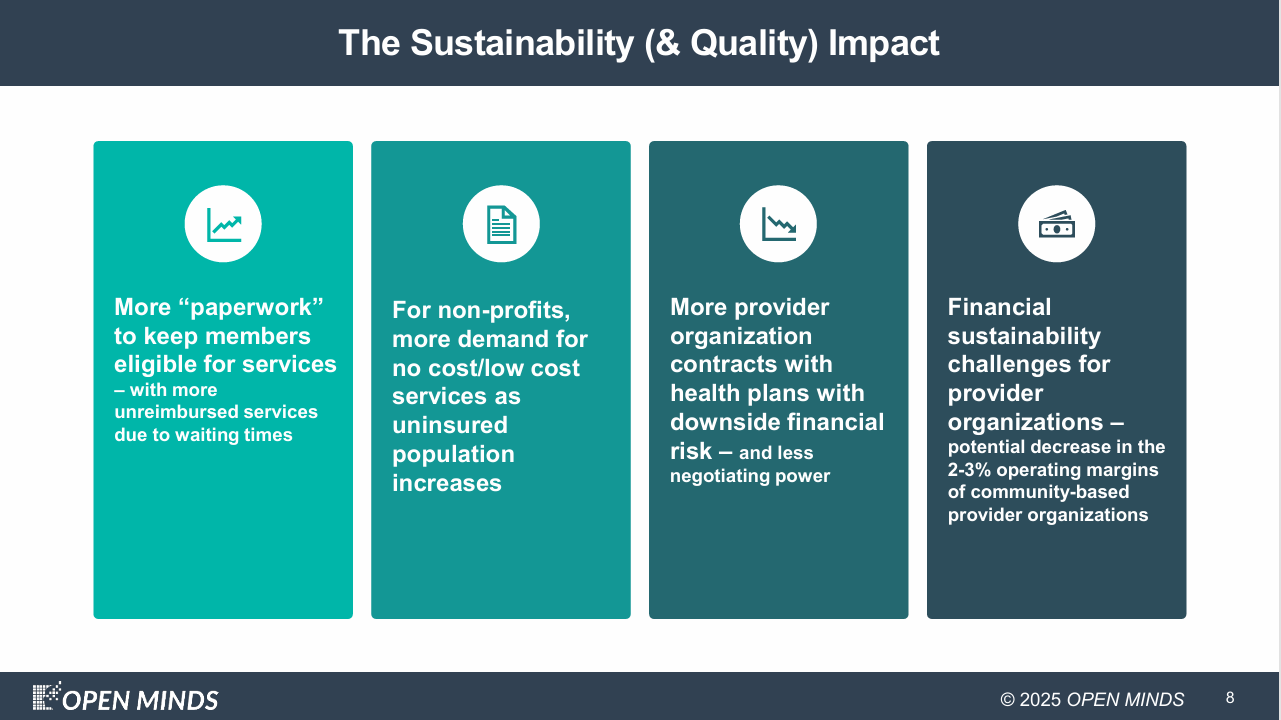 The Sustainability (& Quality) Impact

More “paperwork” to keep members eligible for services – with more unreimbursed services due to waiting times

For non-profits, more demand for no cost/low cost services as uninsured population increases

More provider organization contracts with health plans with downside financial risk – and less negotiating power

Financial sustainability challenges for provider organizations – potential decrease in the 2-3% operating margins of community-based provider organizations

OPEN MINDS

© 2025 OPEN MINDS 8